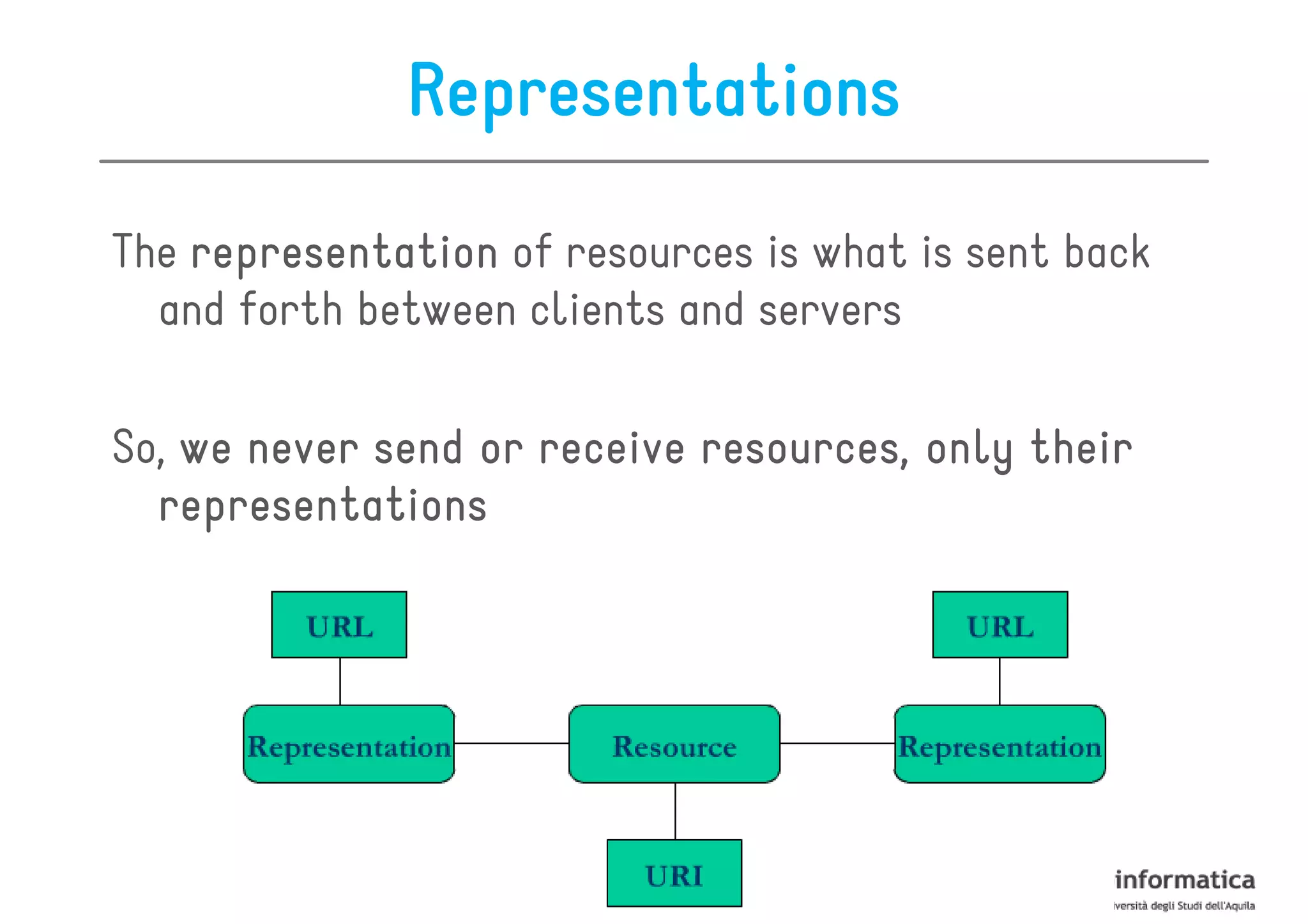 Representations

The representation of resources is what is sent back and forth between clients and servers

So, we never send or receive resources, only their representations

URL

URL

Representation

Resource

Representation

URI

informatica
iversità degli Studi dell'Aquila